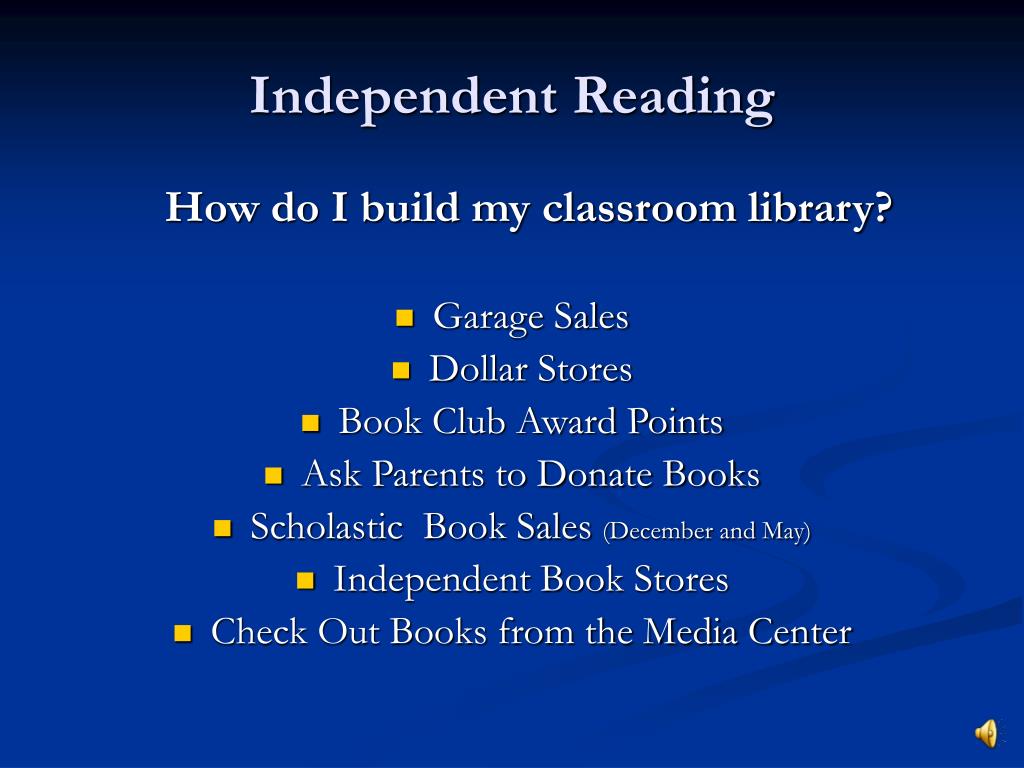 Independent Reading

How do I build my classroom library?

- Garage Sales
- Dollar Stores
- Book Club Award Points
- Ask Parents to Donate Books
- Scholastic Book Sales (December and May)
- Independent Book Stores
- Check Out Books from the Media Center